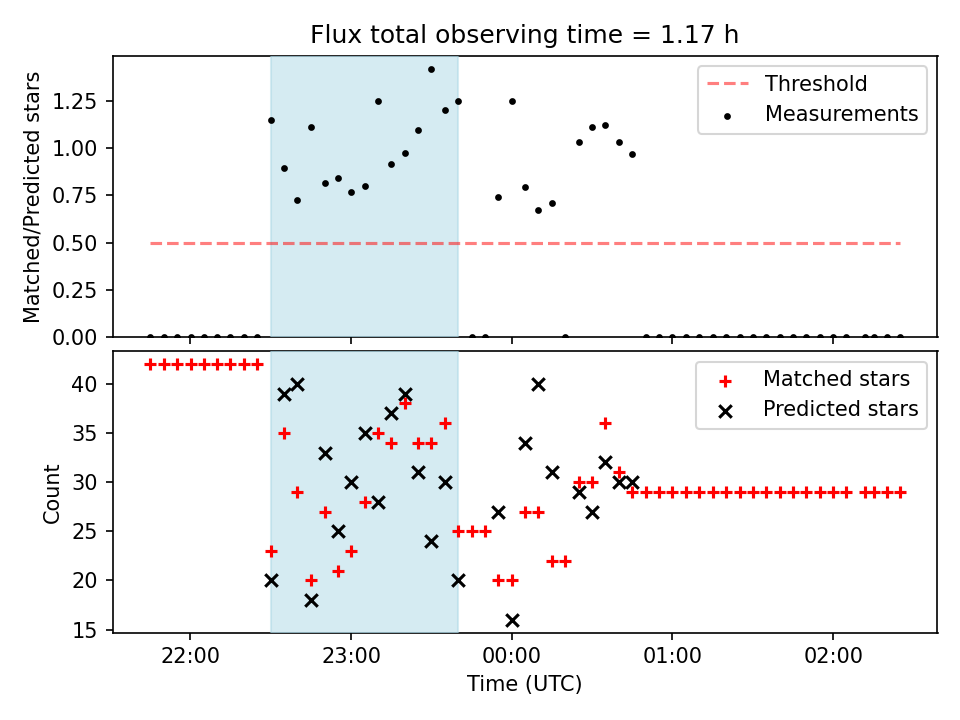 Flux total observing time = 1.17 h

Matched/Predicted stars

1.25
1.00
0.75
0.50
0.25
0.00

Threshold
Measurements

Count

40
35
30
25
20
15

Matched stars
Predicted stars

22:00
23:00
00:00
01:00
02:00

Time (UTC)